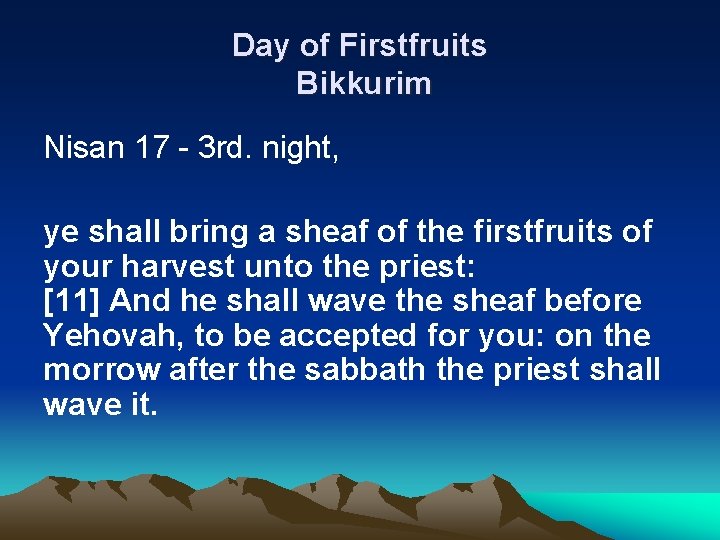 Day of Firstfruits
Bikkurim

Nisan 17 - 3rd. night,

ye shall bring a sheaf of the firstfruits of your harvest unto the priest:
[11] And he shall wave the sheaf before Yehovah, to be accepted for you: on the morrow after the sabbath the priest shall wave it.